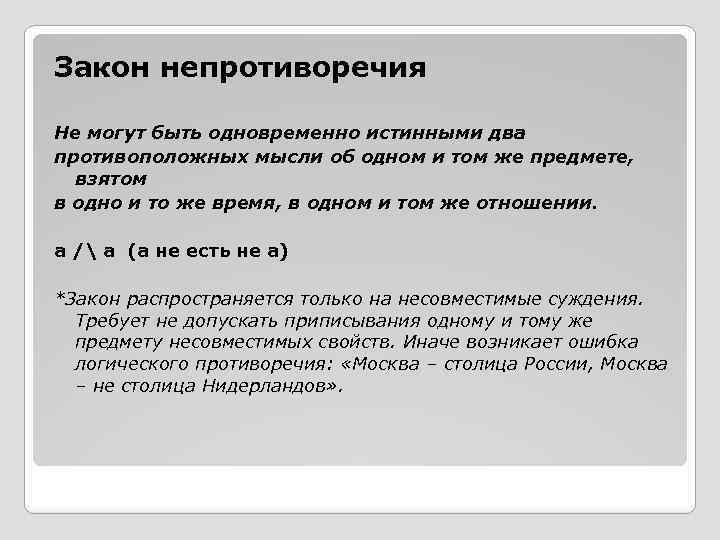 Закон непротиворечия

Не могут быть одновременно истинными два противоположных мысли об одном и том же предмете, взятом в одно и то же время, в одном и том же отношении.

а /\ а (а не есть не а)

*Закон распространяется только на несовместимые суждения. Требует не допускать приписывания одному и тому же предмету несовместимых свойств. Иначе возникает ошибка логического противоречия: «Москва – столица России, Москва – не столица Нидерландов».